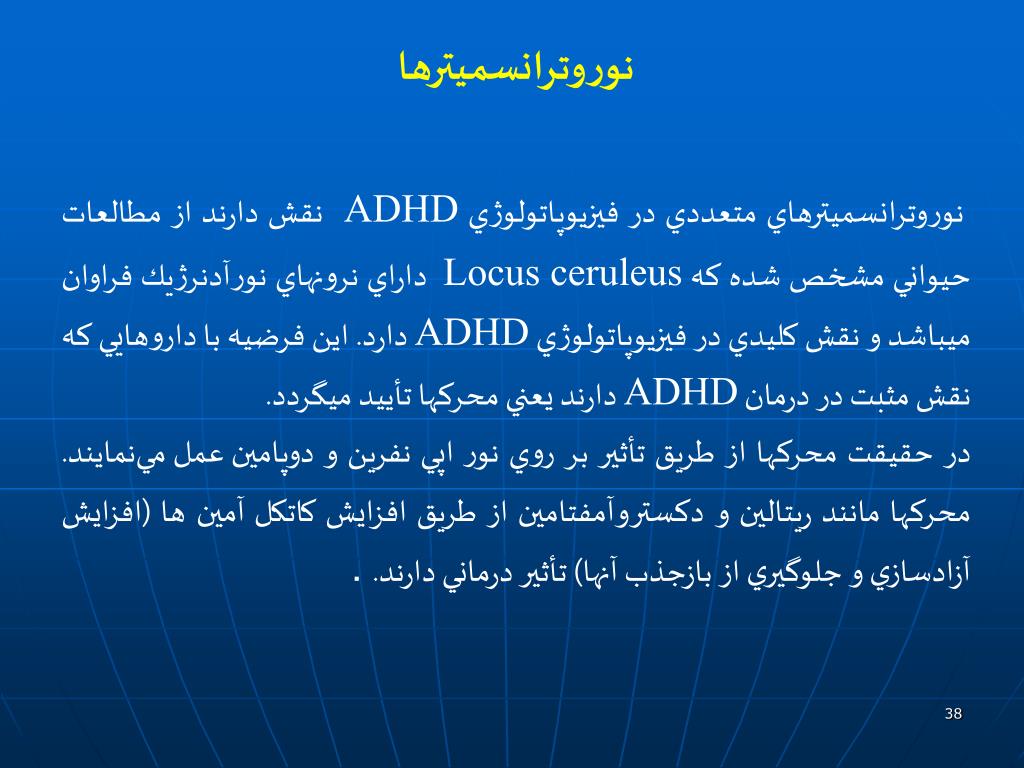 نوروترانسميترها

نوروترانسميترهاي متعددي در فيزيوپاتولوژي ADHD نقش دارند از مطالعات حيواني مشخص شده كه Locus ceruleus داراي نرونهاي نورآدنرژيك فراوان ميباشد و نقش كليدي در فيزيوپاتولوژي ADHD دارد. اين فرضيه با داروهايي كه نقش مثبت در درمان ADHD دارند يعني محركها تأييد ميگردد.
در حقيقت محركها از طريق تأثير بر روي نور اپي نفرين و دوپامين عمل مي‌نمايند. محركها مانند ريتالين و دكستروآمفتامين از طريق افزايش كاتكل آمين ها (افزايش آزادسازي و جلوگيري از بازجذب آنها) تأثير درماني دارند. .

38